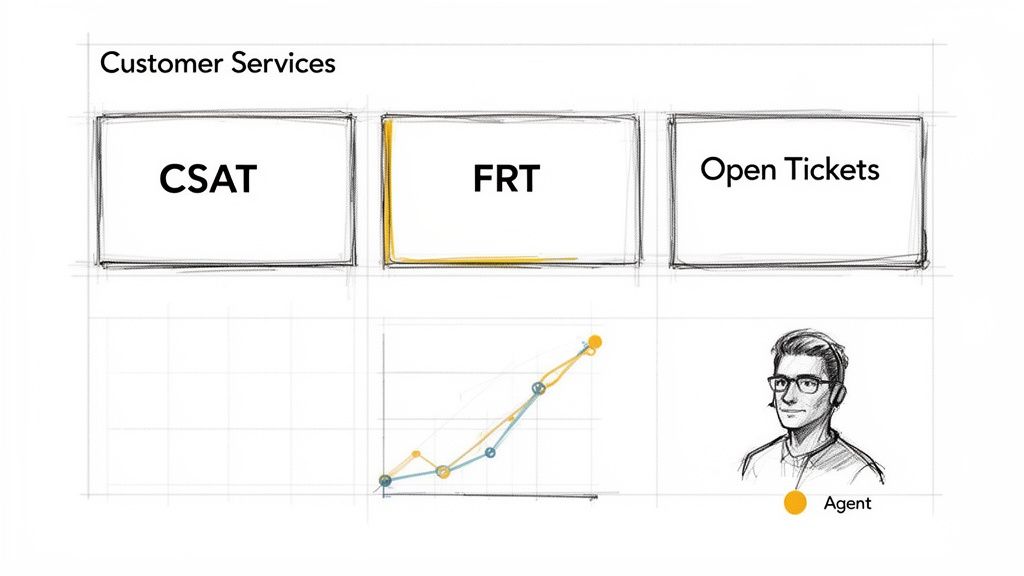 Customer Services

CSAT

FRT

Open Tickets

Agent